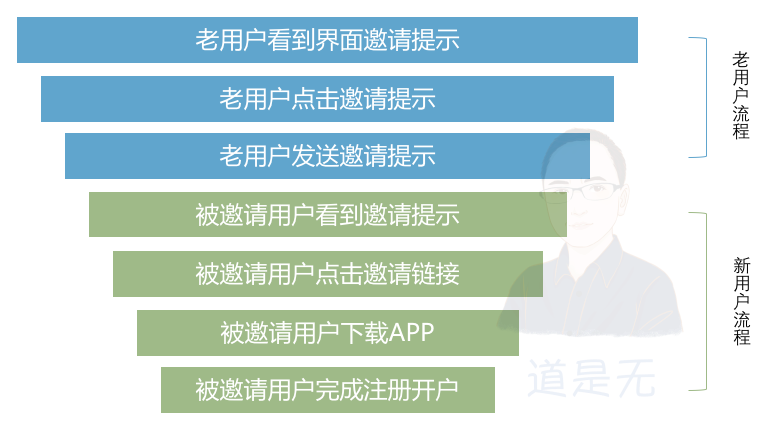 老用户看到界面邀请提示

老用户点击邀请提示

老用户发送邀请提示

被邀请用户看到邀请提示

被邀请用户点击邀请链接

被邀请用户下载APP

被邀请用户完成注册开户

老用户流程

新用户流程

道是无